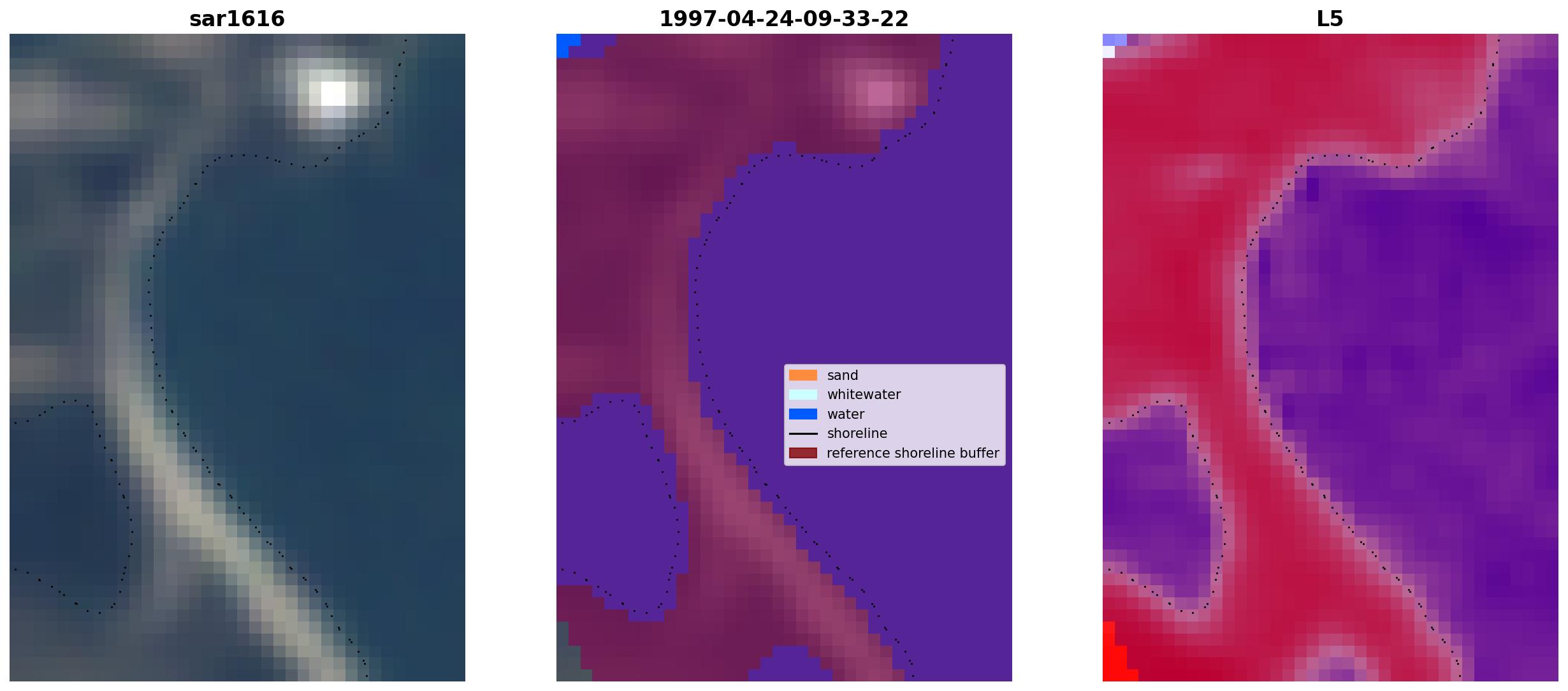 sar1616

1997-04-24-09-33-22

sand
whitewater
water
shoreline
reference shoreline buffer

L5